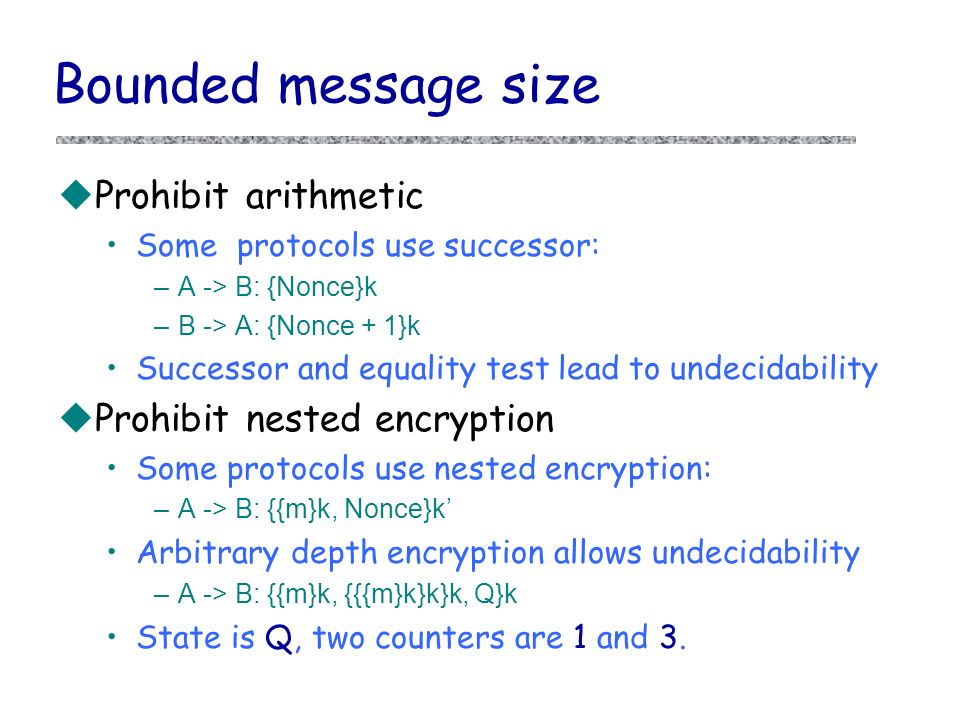 Bounded message size

◆Prohibit arithmetic

• Some protocols use successor:
  – A -> B: {Nonce}k
  – B -> A: {Nonce + 1}k
• Successor and equality test lead to undecidability

◆Prohibit nested encryption

• Some protocols use nested encryption:
  – A -> B: {{m}k, Nonce}k'
• Arbitrary depth encryption allows undecidability
  – A -> B: {{m}k, {{{m}k}k}k, Q}k
• State is Q, two counters are 1 and 3.